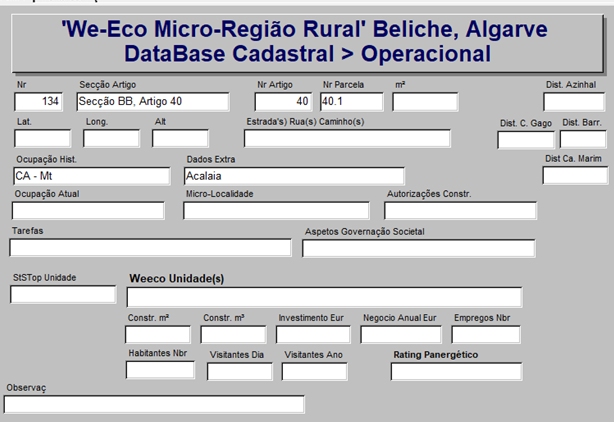 'We-Eco Micro-Região Rural' Beliche, Algarve
DataBase Cadastral > Operacional

Nr
134
Secção Artigo
Secção BB, Artigo 40
Nr Artigo
40
Nr Parcela
40.1
m²
Dist. Azinhal

Lat.
Long.
Alt
Estrada's) Rua(s) Caminho(s)
Dist. C. Gago
Dist. Barr.

Ocupação Hist.
CA - Mt
Dados Extra
Acalaia
Dist Ca. Marim

Ocupação Atual
Micro-Localidade
Autorizações Constr.

Tarefas
Aspetos Governação Societal

StSTop Unidade
Weeco Unidade(s)

Constr. m²
Constr. m³
Investimento Eur
Negocio Anual Eur
Empregos Nbr

Habitantes Nbr
Visitantes Dia
Visitantes Ano
Rating Panergético

Observaç